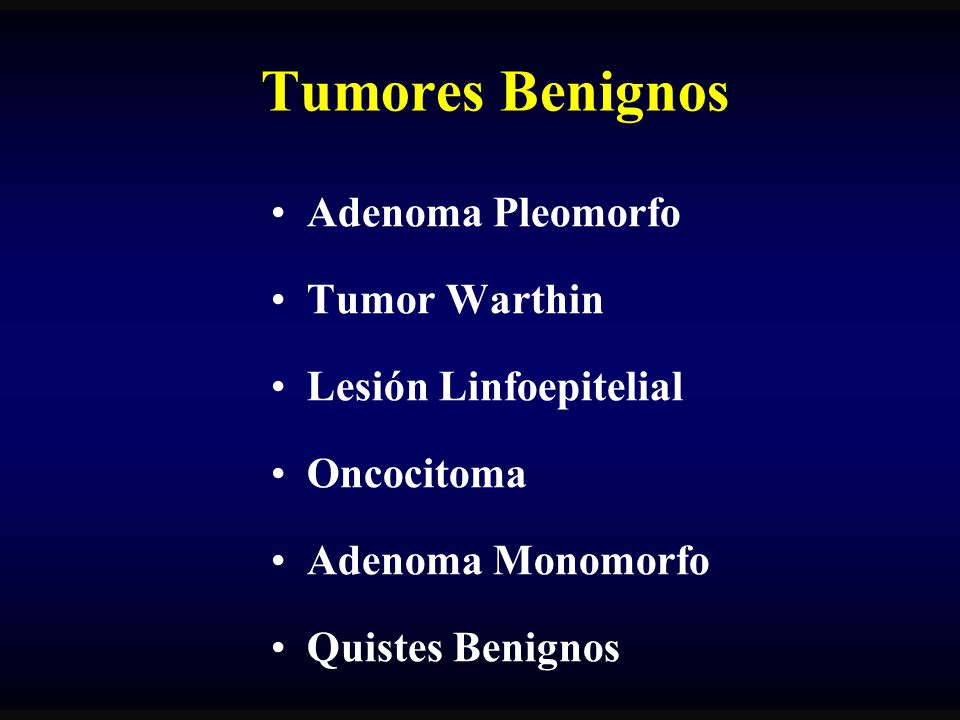 Tumores Benignos

• Adenoma Pleomorfo
• Tumor Warthin
• Lesión Linfoepitelial
• Oncocitoma
• Adenoma Monomorfo
• Quistes Benignos